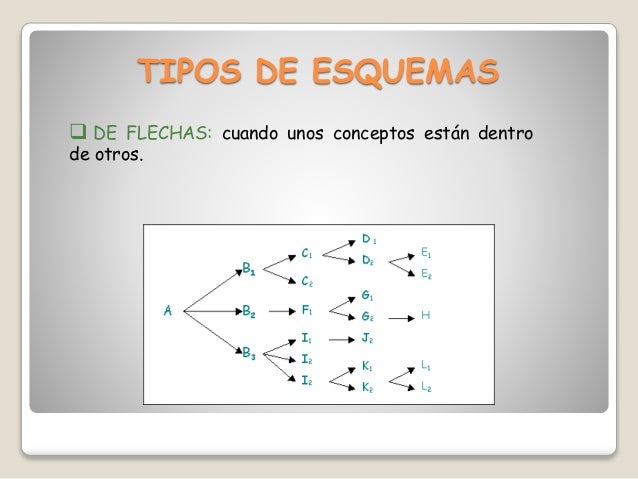 TIPOS DE ESQUEMAS

❑ DE FLECHAS: cuando unos conceptos están dentro de otros.

A
$B_1$
$B_2$
$B_3$
$C_1$
$C_2$
$F_1$
$I_1$
$I_2$
$I_2$
$D_1$
$D_2$
$G_1$
$G_2$
$J_2$
$K_1$
$K_2$
$E_1$
$E_2$
H
$L_1$
$L_2$